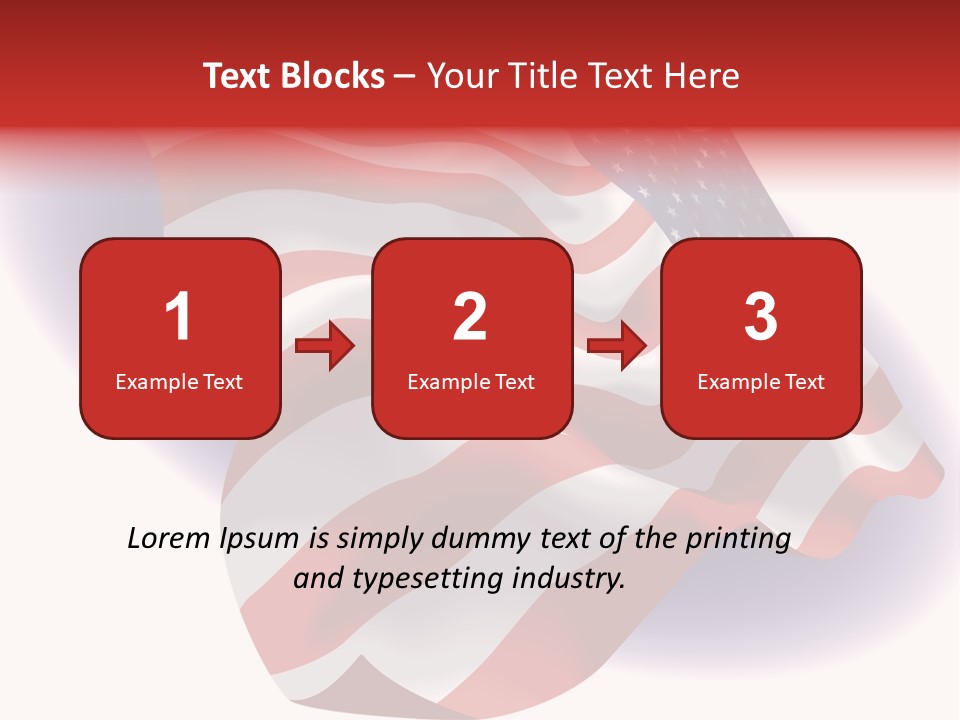 Text Blocks – Your Title Text Here

1
Example Text

2
Example Text

3
Example Text

Lorem Ipsum is simply dummy text of the printing and typesetting industry.